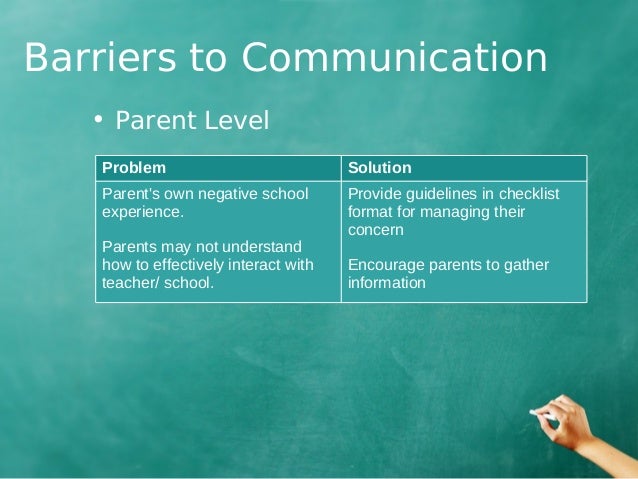 Barriers to Communication

• Parent Level

| Problem | Solution |
|---|---|
| Parent's own negative school experience. Parents may not understand how to effectively interact with teacher/ school. | Provide guidelines in checklist format for managing their concern Encourage parents to gather information |